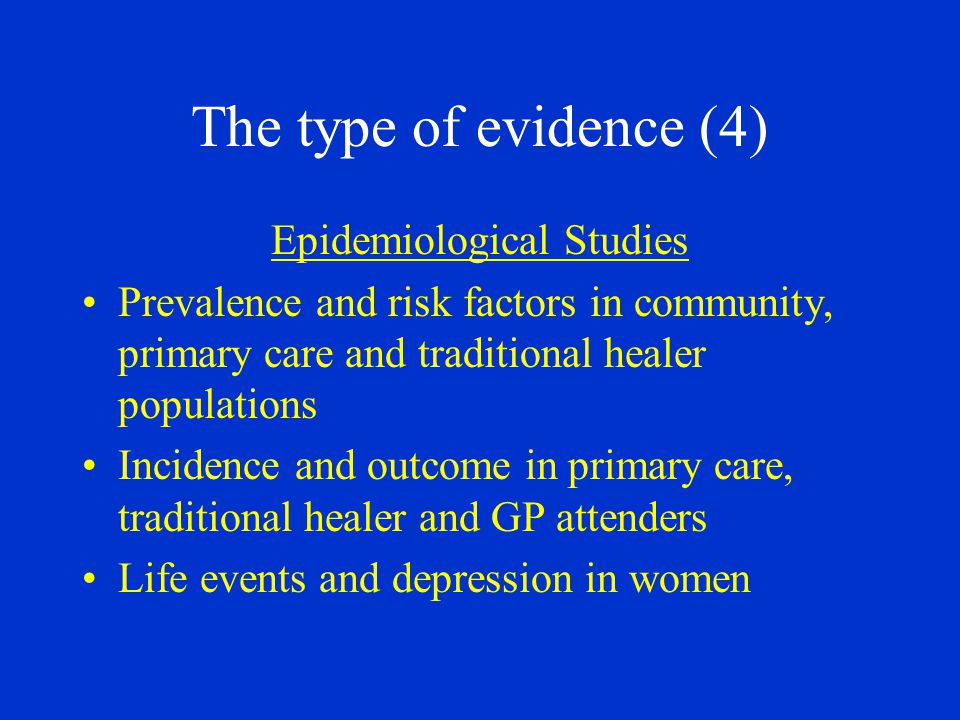 The type of evidence (4)

Epidemiological Studies

• Prevalence and risk factors in community, primary care and traditional healer populations
• Incidence and outcome in primary care, traditional healer and GP attenders
• Life events and depression in women